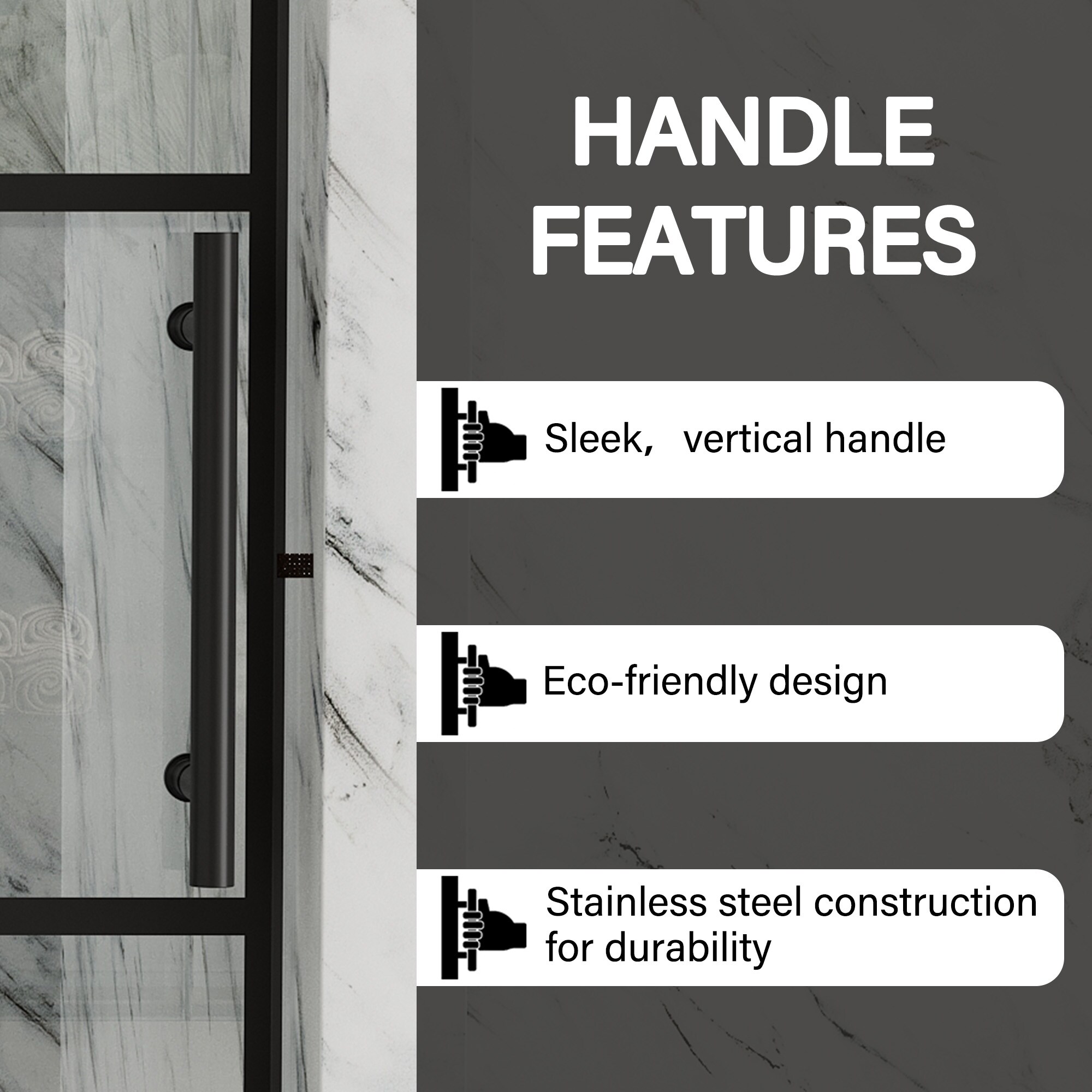 HANDLE FEATURES

Sleek， vertical handle

Eco-friendly design

Stainless steel construction for durability